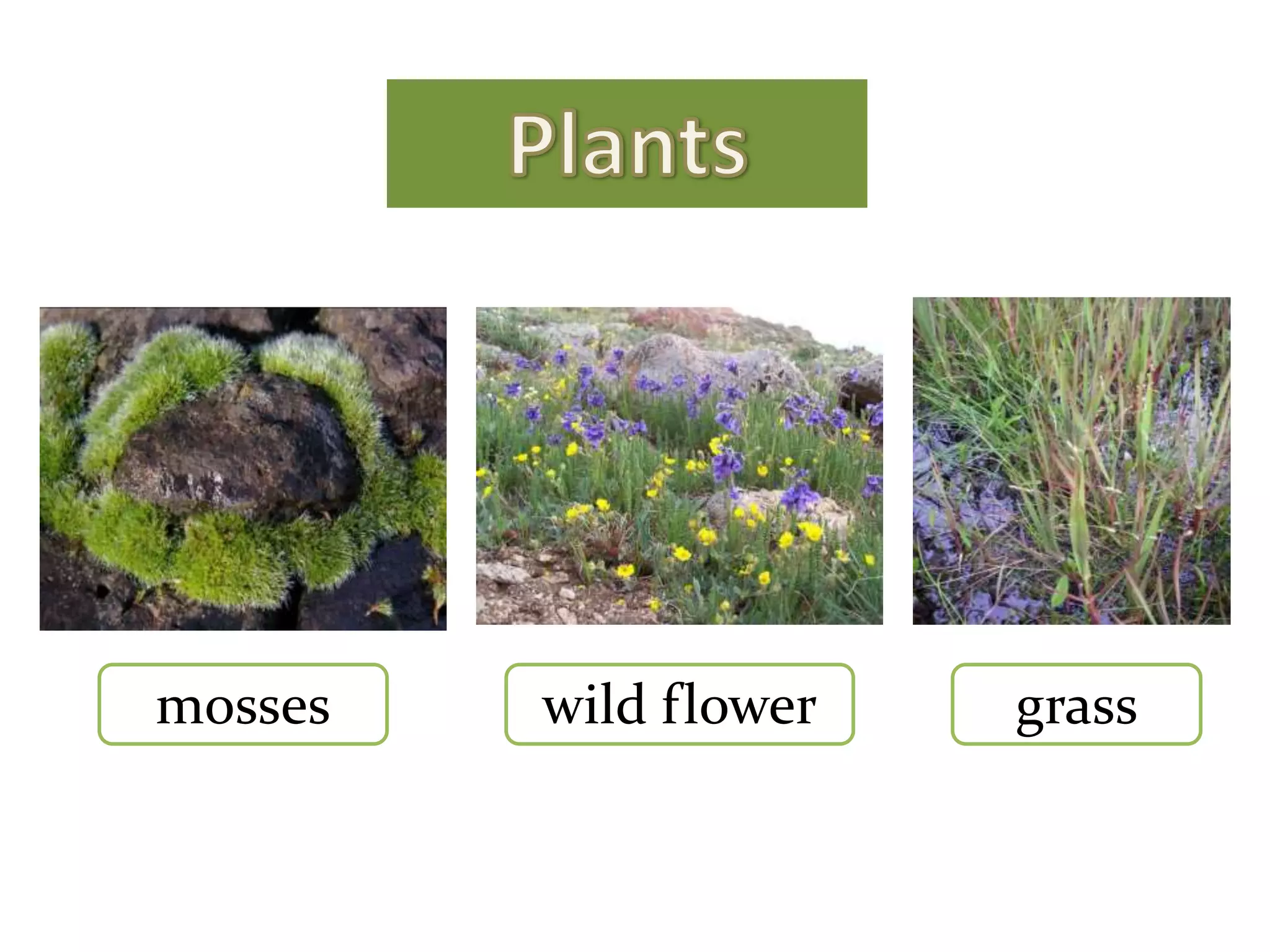 Plants

mosses

wild flower

grass